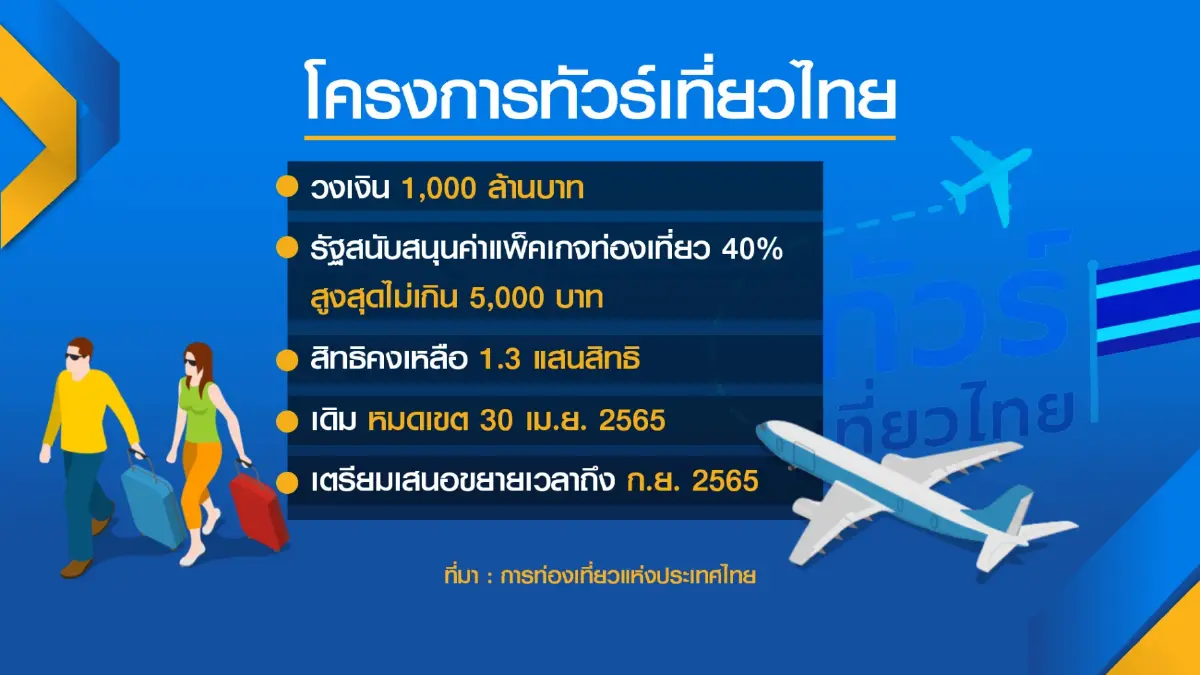 โครงการทัวร์เที่ยวไทย

วงเงิน 1,000 ล้านบาท

รัฐสนับสนุนค่าแพ็คเกจท่องเที่ยว 40% สูงสุดไม่เกิน 5,000 บาท

สิทธิคงเหลือ 1.3 แสนสิทธิ

เดิม หมดเขต 30 เม.ย. 2565

เตรียมเสนอขยายเวลาถึง ก.ย. 2565

ทัวร์ เที่ยวไทย

ที่มา : การท่องเที่ยวแห่งประเทศไทย